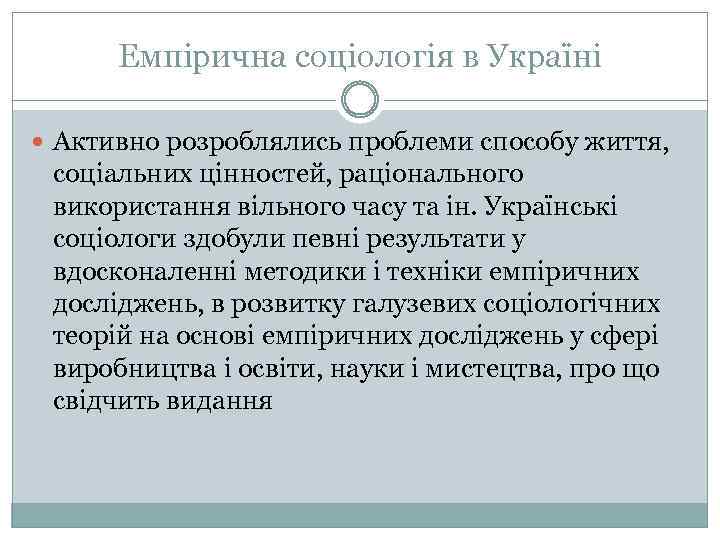 Емпірична соціологія в Україні

Активно розроблялись проблеми способу життя, соціальних цінностей, раціонального використання вільного часу та ін. Українські соціологи здобули певні результати у вдосконаленні методики і техніки емпіричних досліджень, в розвитку галузевих соціологічних теорій на основі емпіричних досліджень у сфері виробництва і освіти, науки і мистецтва, про що свідчить видання